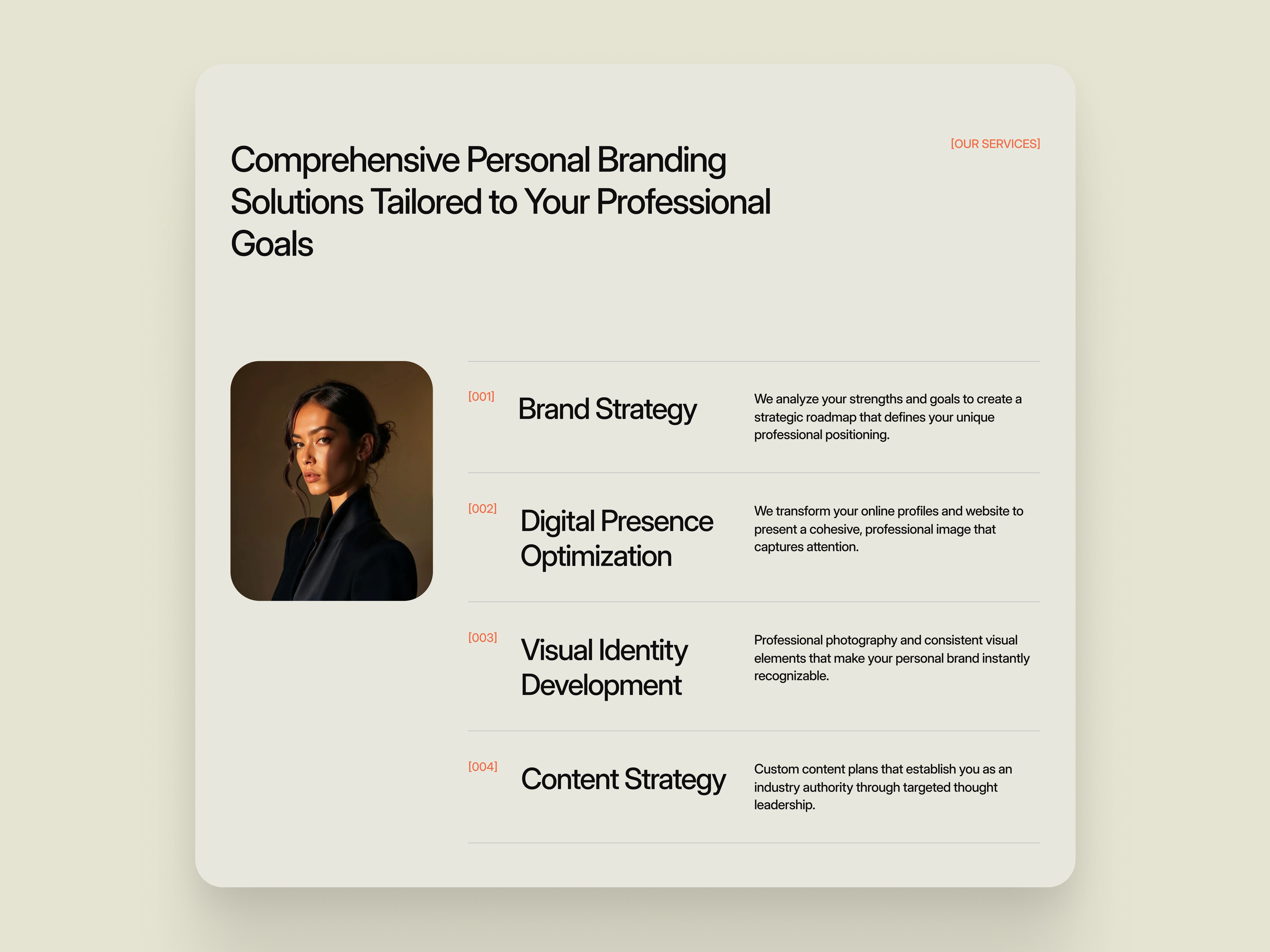 Comprehensive Personal Branding Solutions Tailored to Your Professional Goals

[OUR SERVICES]

[001] Brand Strategy

We analyze your strengths and goals to create a strategic roadmap that defines your unique professional positioning.

[002] Digital Presence Optimization

We transform your online profiles and website to present a cohesive, professional image that captures attention.

[003] Visual Identity Development

Professional photography and consistent visual elements that make your personal brand instantly recognizable.

[004] Content Strategy

Custom content plans that establish you as an industry authority through targeted thought leadership.